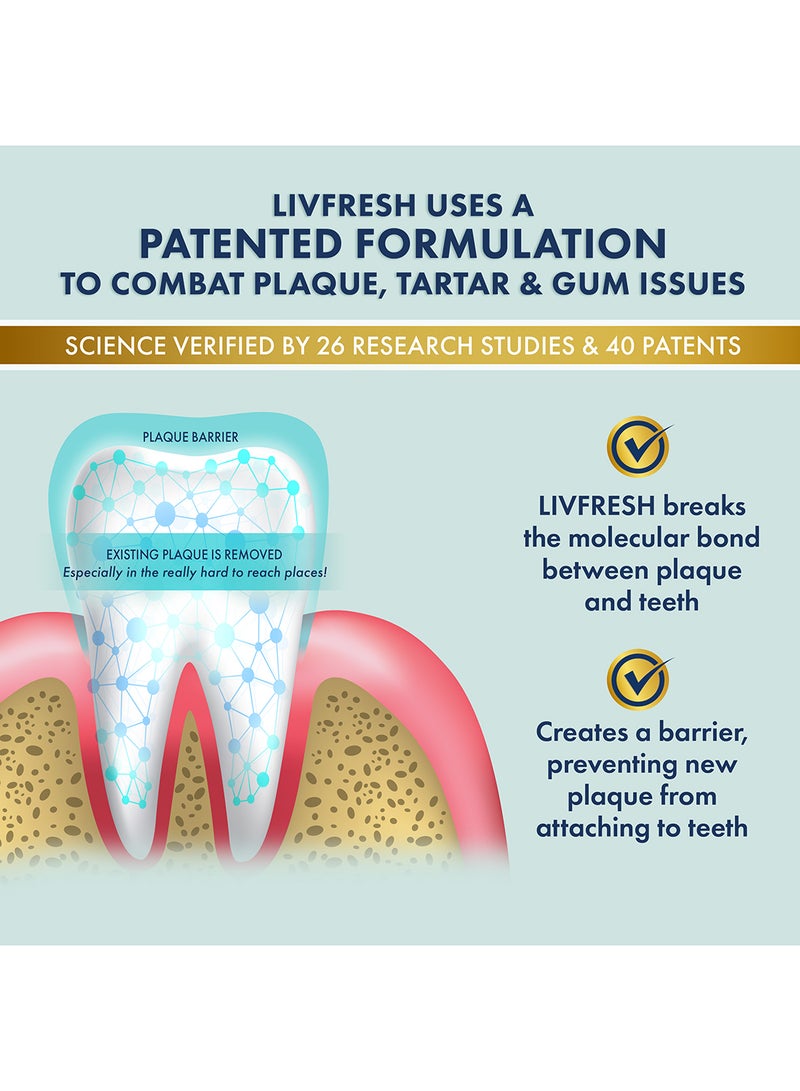 LIVFRESH USES A
PATENTED FORMULATION
TO COMBAT PLAQUE, TARTAR & GUM ISSUES

SCIENCE VERIFIED BY 26 RESEARCH STUDIES & 40 PATENTS

PLAQUE BARRIER

EXISTING PLAQUE IS REMOVED
Especially in the really hard to reach places!

LIVFRESH breaks the molecular bond between plaque and teeth

Creates a barrier, preventing new plaque from attaching to teeth